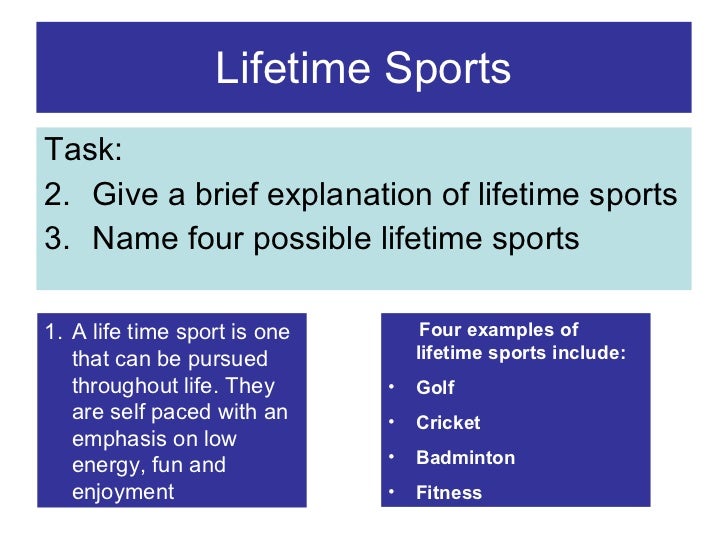 Lifetime Sports

Task:
2. Give a brief explanation of lifetime sports
3. Name four possible lifetime sports

1. A life time sport is one that can be pursued throughout life. They are self paced with an emphasis on low energy, fun and enjoyment

Four examples of lifetime sports include:
• Golf
• Cricket
• Badminton
• Fitness